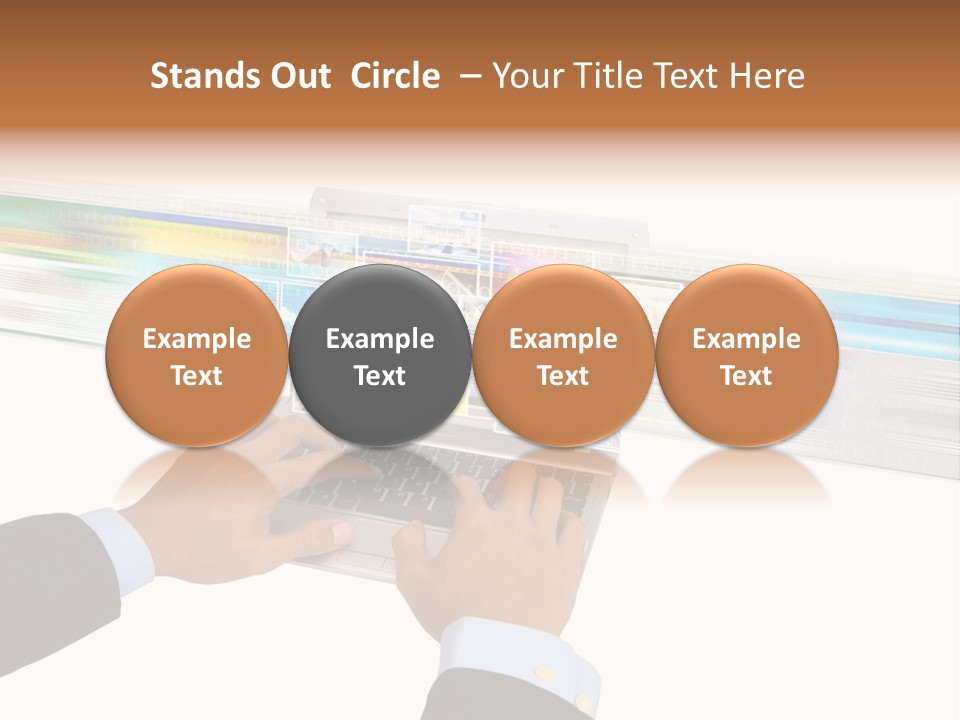 Stands Out Circle – Your Title Text Here

Example Text

Example Text

Example Text

Example Text